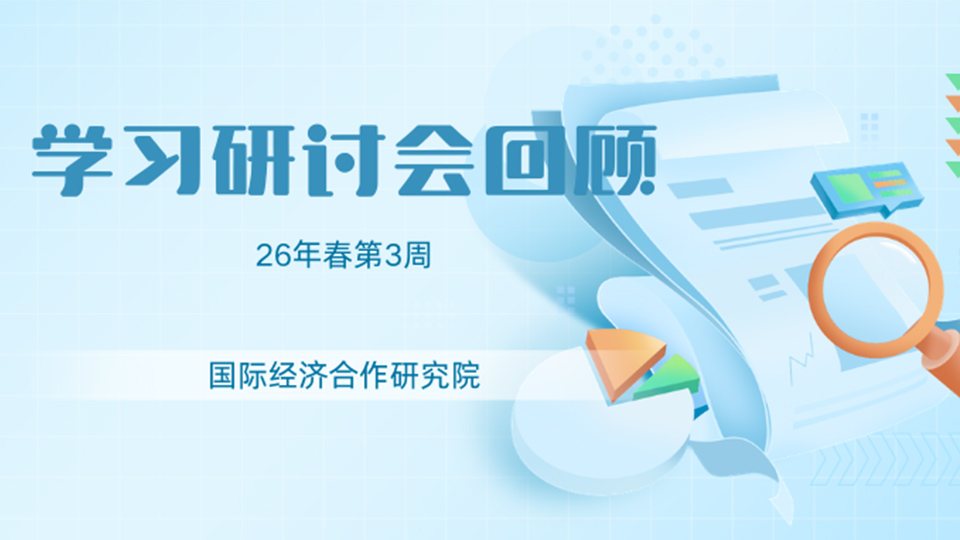 学习研讨会回顾

26年春第3周

国际经济合作研究院